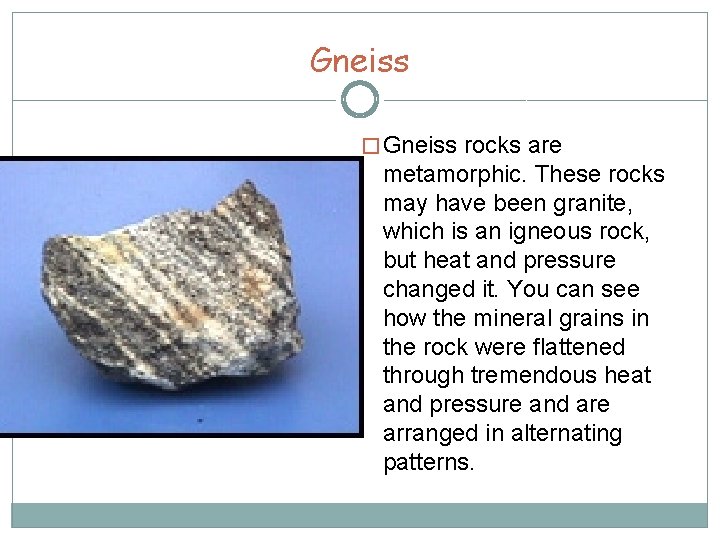 Gneiss

□ Gneiss rocks are metamorphic. These rocks may have been granite, which is an igneous rock, but heat and pressure changed it. You can see how the mineral grains in the rock were flattened through tremendous heat and pressure and are arranged in alternating patterns.